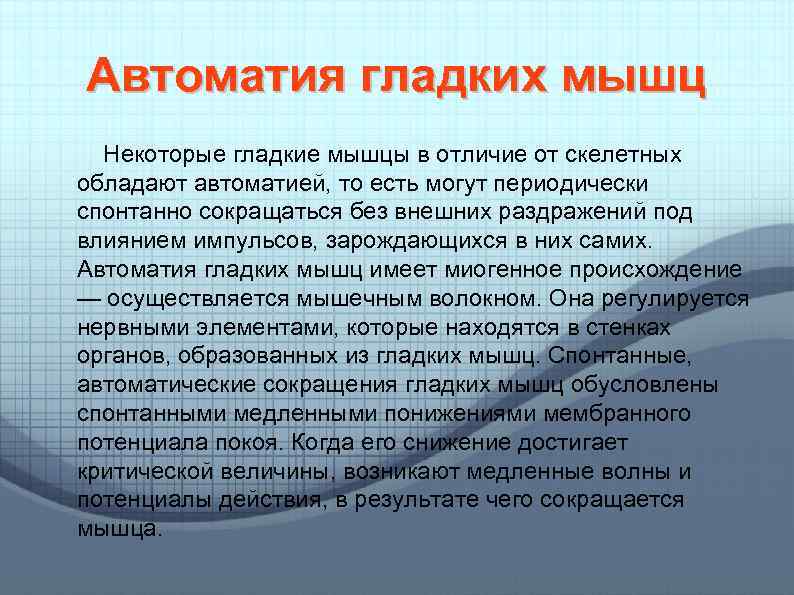 Автоматия гладких мышц

Некоторые гладкие мышцы в отличие от скелетных обладают автоматией, то есть могут периодически спонтанно сокращаться без внешних раздражений под влиянием импульсов, зарождающихся в них самих. Автоматия гладких мышц имеет миогенное происхождение — осуществляется мышечным волокном. Она регулируется нервными элементами, которые находятся в стенках органов, образованных из гладких мышц. Спонтанные, автоматические сокращения гладких мышц обусловлены спонтанными медленными понижениями мембранного потенциала покоя. Когда его снижение достигает критической величины, возникают медленные волны и потенциалы действия, в результате чего сокращается мышца.